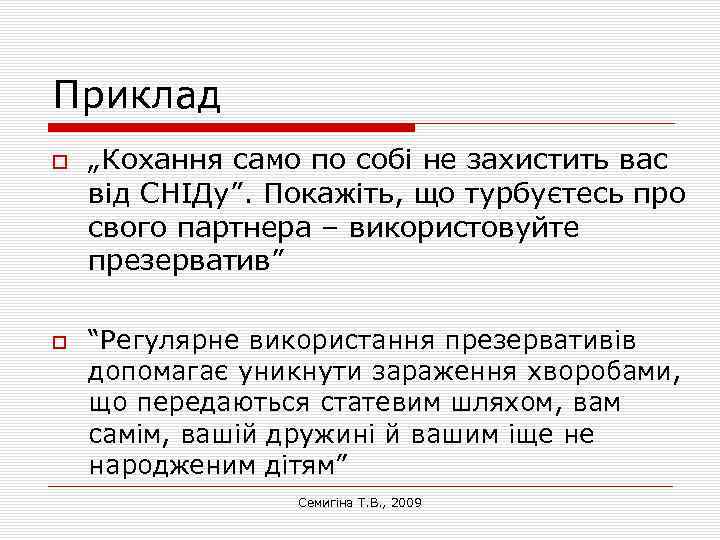 Приклад

„Кохання само по собі не захистить вас від СНІДу”. Покажіть, що турбуєтесь про свого партнера – використовуйте презерватив”

“Регулярне використання презервативів допомагає уникнути зараження хворобами, що передаються статевим шляхом, вам самім, вашій дружині й вашим іще не народженим дітям”

Семигіна Т.В., 2009